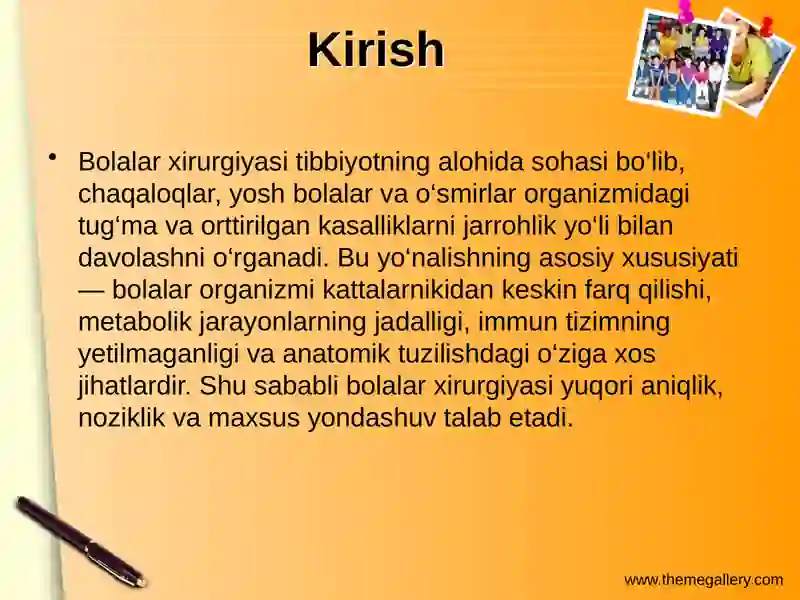 Kirish

• Bolalar xirurgiyasi tibbiyotning alohida sohasi bo‘lib, chaqaloqlar, yosh bolalar va o‘smirlar organizmidagi tug‘ma va orttirilgan kasalliklarni jarrohlik yo‘li bilan davolashni o‘rganadi. Bu yo‘nalishning asosiy xususiyati — bolalar organizmi kattalarnikidan keskin farq qilishi, metabolik jarayonlarning jadalligi, immun tizimning yetilmaganligi va anatomik tuzilishdagi o‘ziga xos jihatlardir. Shu sababli bolalar xirurgiyasi yuqori aniqlik, noziklik va maxsus yondashuv talab etadi.

www.themegallery.com